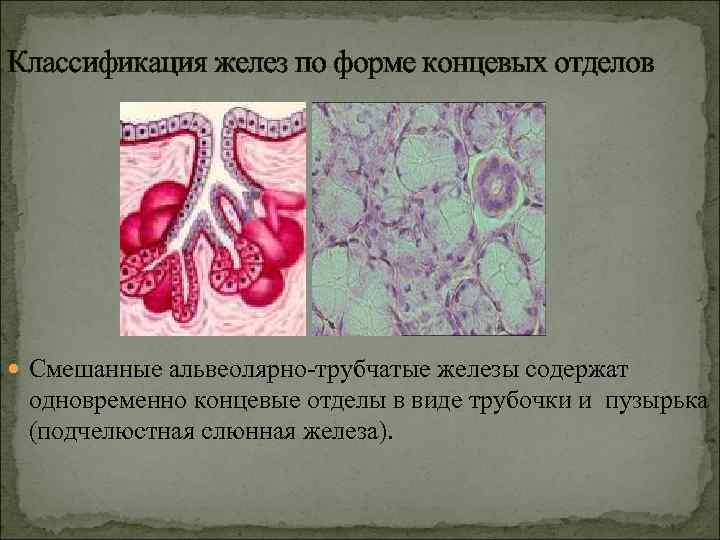 Классификация желез по форме концевых отделов

Смешанные альвеолярно-трубчатые железы содержат одновременно концевые отделы в виде трубочки и пузырька (подчелюстная слюнная железа).